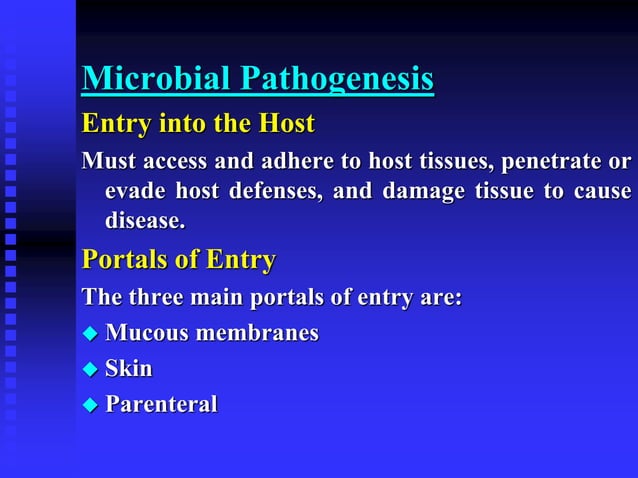 Microbial Pathogenesis

Entry into the Host

Must access and adhere to host tissues, penetrate or evade host defenses, and damage tissue to cause disease.

Portals of Entry

The three main portals of entry are:

◆ Mucous membranes

◆ Skin

◆ Parenteral